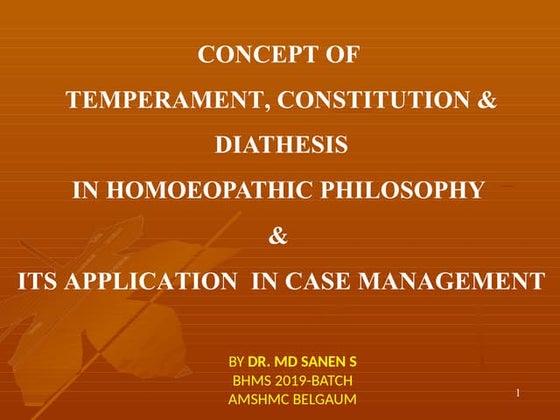 CONCEPT OF
TEMPERAMENT, CONSTITUTION &
DIATHESIS
IN HOMOEOPATHIC PHILOSOPHY
&
ITS APPLICATION IN CASE MANAGEMENT

BY DR. MD SANEN S
BHMS 2019-BATCH
AMSHMC BELGAUM

1